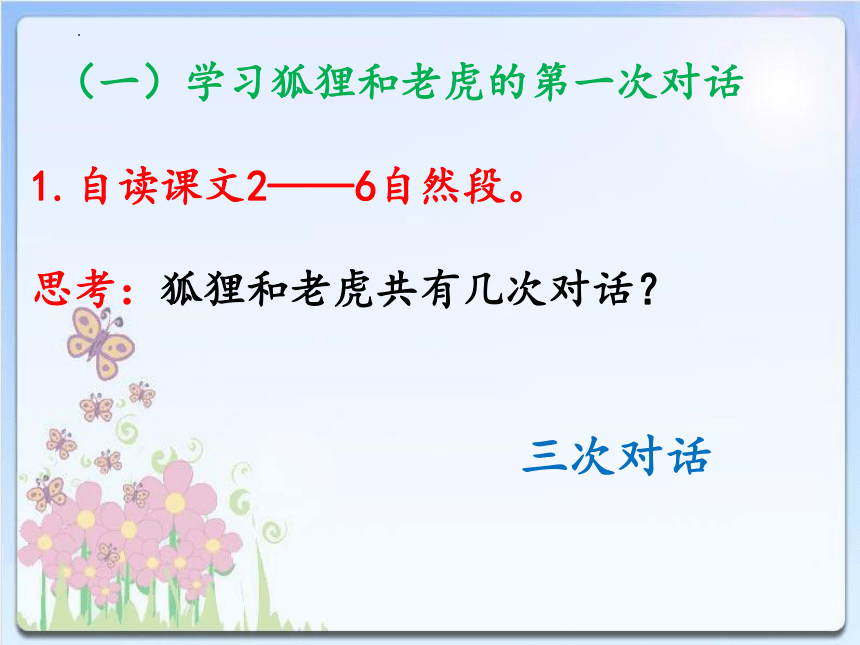 （一）学习狐狸和老虎的第一次对话

1. 自读课文2——6自然段。

思考：狐狸和老虎共有几次对话？

三次对话